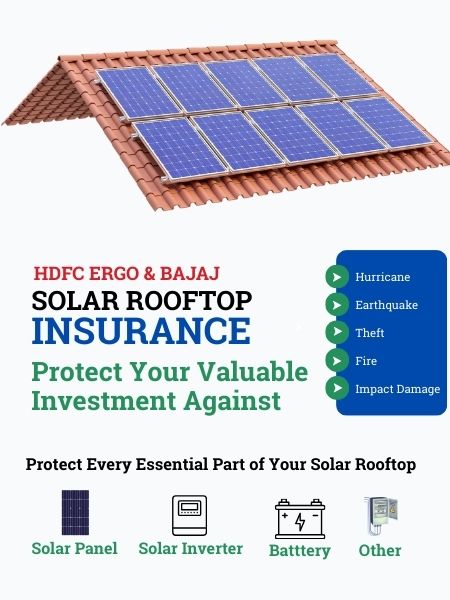 HDFC ERGO & BAJAJ
SOLAR ROOFTOP
INSURANCE
Protect Your Valuable Investment Against

Hurricane
Earthquake
Theft
Fire
Impact Damage

Protect Every Essential Part of Your Solar Rooftop

Solar Panel
Solar Inverter
Batttery
Other